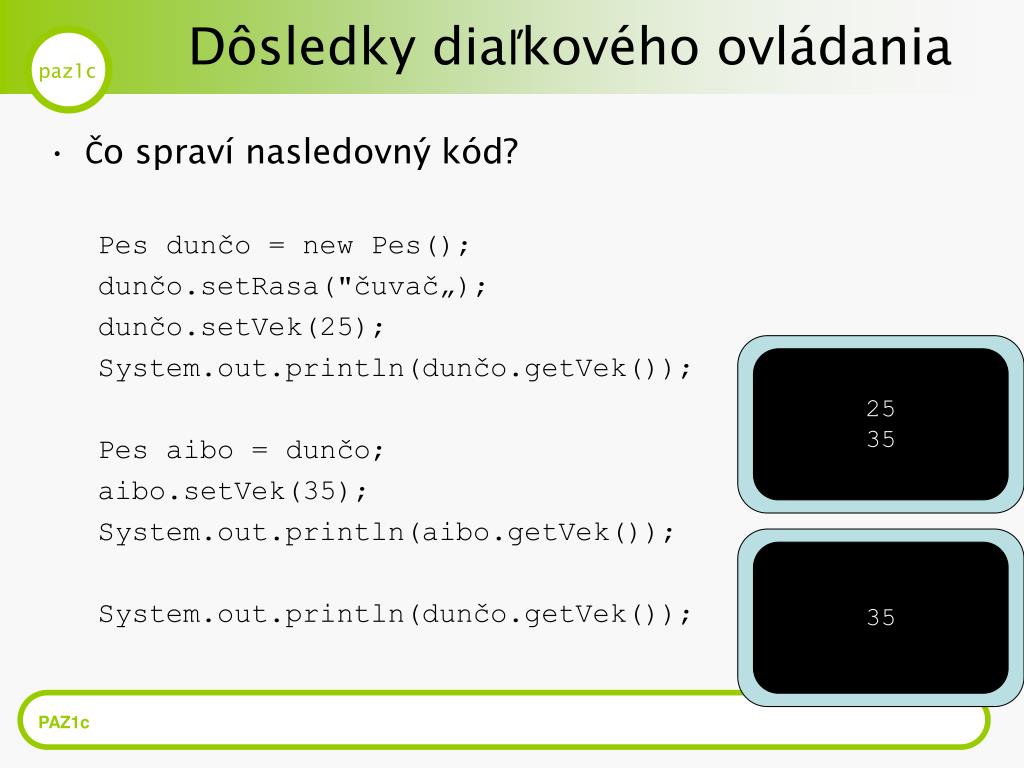 paz1c

Dôsledky diaľkového ovládania

• Čo spraví nasledovný kód?

Pes dunčo = new Pes();
dunčo.setRasa("čuvač„);
dunčo.setVek(25);
System.out.println(dunčo.getVek());

Pes aibo = dunčo;
aibo.setVek(35);
System.out.println(aibo.getVek());

System.out.println(dunčo.getVek());

25
35

35

PAZ1c